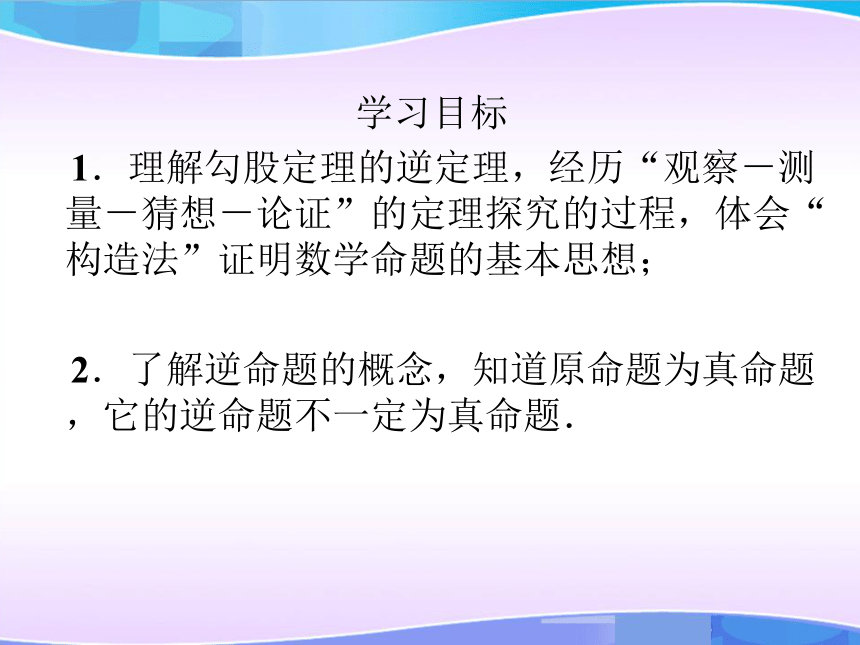 学习目标

1．理解勾股定理的逆定理，经历“观察－测量－猜想－论证”的定理探究的过程，体会“构造法”证明数学命题的基本思想；

2．了解逆命题的概念，知道原命题为真命题，它的逆命题不一定为真命题．